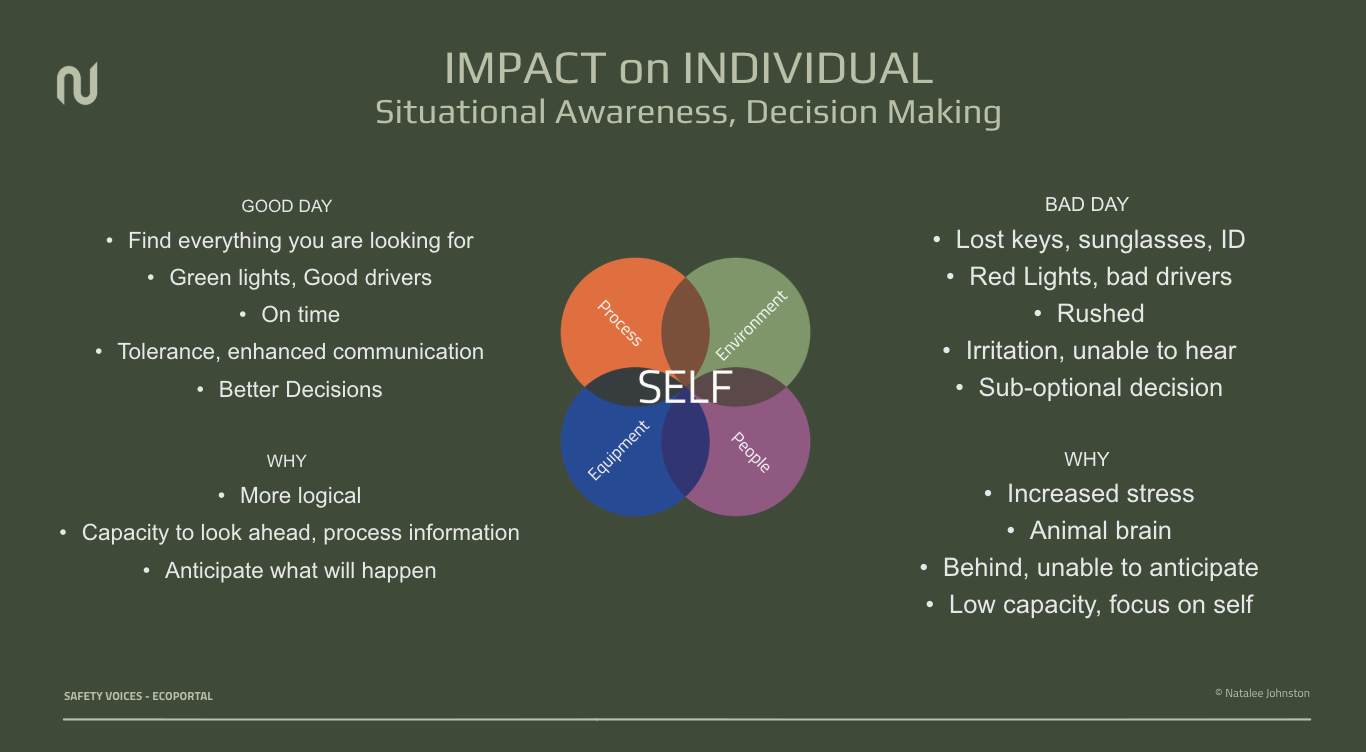 IMPACT on INDIVIDUAL
Situational Awareness, Decision Making

GOOD DAY
• Find everything you are looking for
• Green lights, Good drivers
• On time
• Tolerance, enhanced communication
• Better Decisions

WHY
• More logical
• Capacity to look ahead, process information
• Anticipate what will happen

Process
Environment
SELF
Equipment
People

BAD DAY
• Lost keys, sunglasses, ID
• Red Lights, bad drivers
• Rushed
• Irritation, unable to hear
• Sub-optional decision

WHY
• Increased stress
• Animal brain
• Behind, unable to anticipate
• Low capacity, focus on self

SAFETY VOICES - ECOPORTAL

© Natalee Johnston